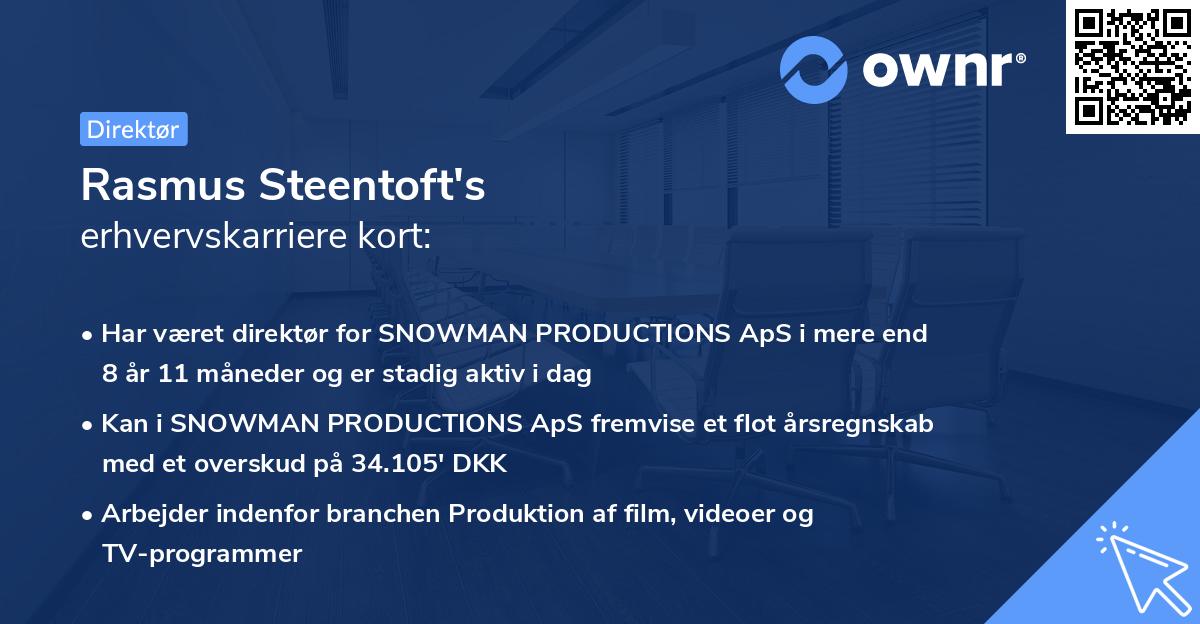 ownr®

Direktør

Rasmus Steentoft's
erhvervskarriere kort:

• Har været direktør for SNOWMAN PRODUCTIONS ApS i mere end 8 år 11 måneder og er stadig aktiv i dag

• Kan i SNOWMAN PRODUCTIONS ApS fremvise et flot årsregnskab med et overskud på 34.105' DKK

• Arbejder indenfor branchen Produktion af film, videoer og TV-programmer